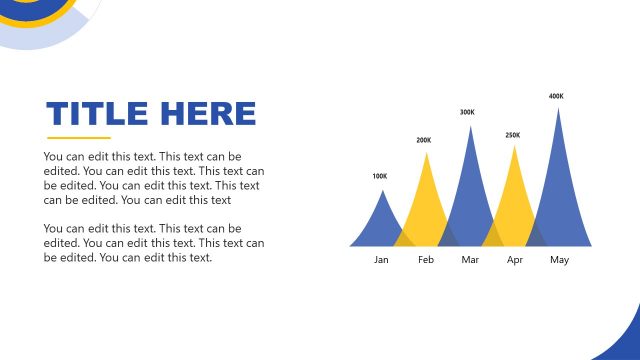 TITLE HERE

You can edit this text. This text can be edited. You can edit this text. This text can be edited. You can edit this text. This text can be edited. You can edit this text

You can edit this text. This text can be edited. You can edit this text. This text can be edited. You can edit this text.

100K
200K
300K
250K
400K

Jan
Feb
Mar
Apr
May